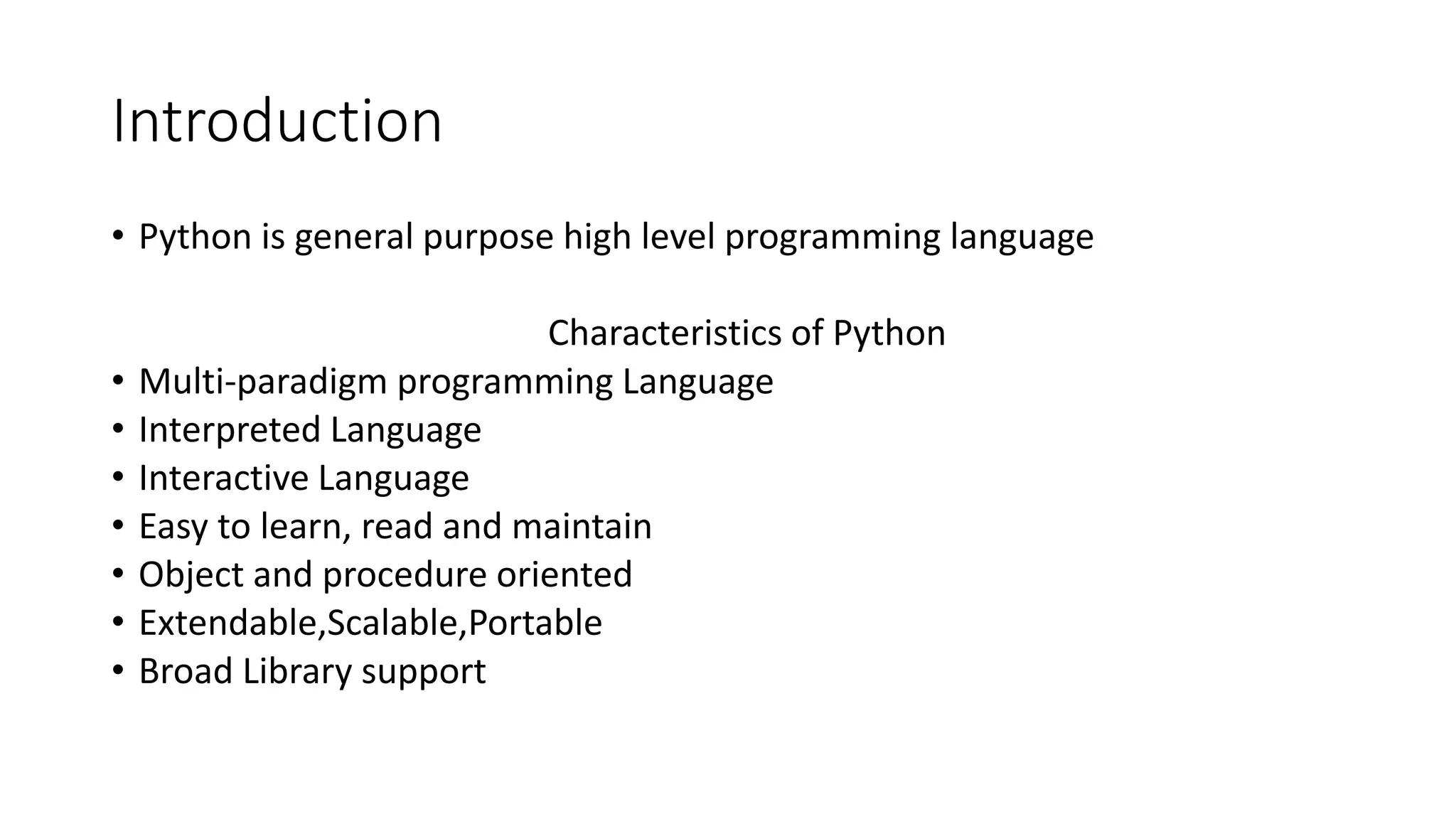 Introduction

• Python is general purpose high level programming language

Characteristics of Python

• Multi-paradigm programming Language
• Interpreted Language
• Interactive Language
• Easy to learn, read and maintain
• Object and procedure oriented
• Extendable,Scalable,Portable
• Broad Library support